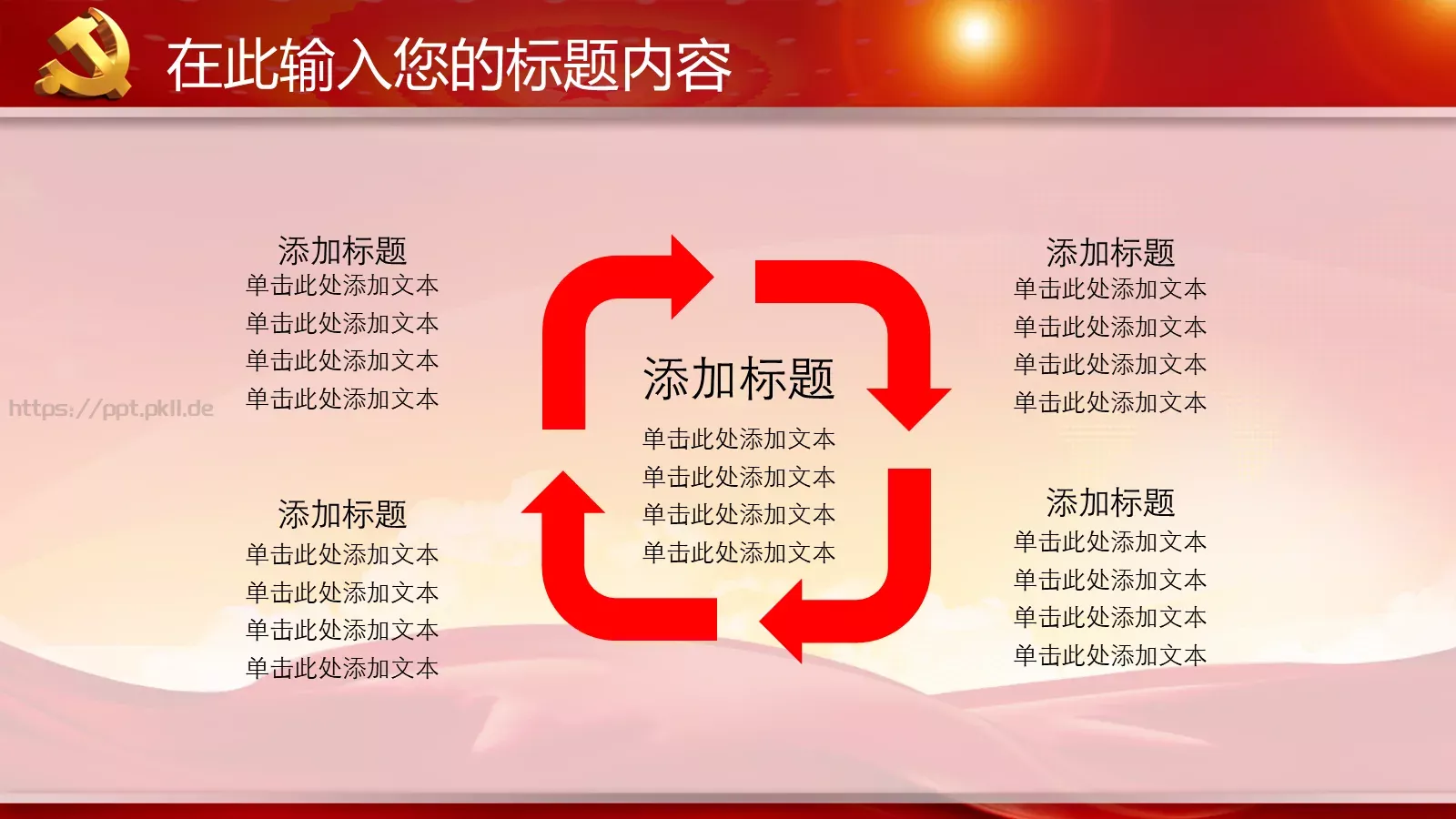 在此输入您的标题内容

添加标题
单击此处添加文本
单击此处添加文本
单击此处添加文本
单击此处添加文本

https://ppt.pkll.de

添加标题
单击此处添加文本
单击此处添加文本
单击此处添加文本
单击此处添加文本

添加标题
单击此处添加文本
单击此处添加文本
单击此处添加文本
单击此处添加文本

添加标题
单击此处添加文本
单击此处添加文本
单击此处添加文本
单击此处添加文本

添加标题
单击此处添加文本
单击此处添加文本
单击此处添加文本
单击此处添加文本